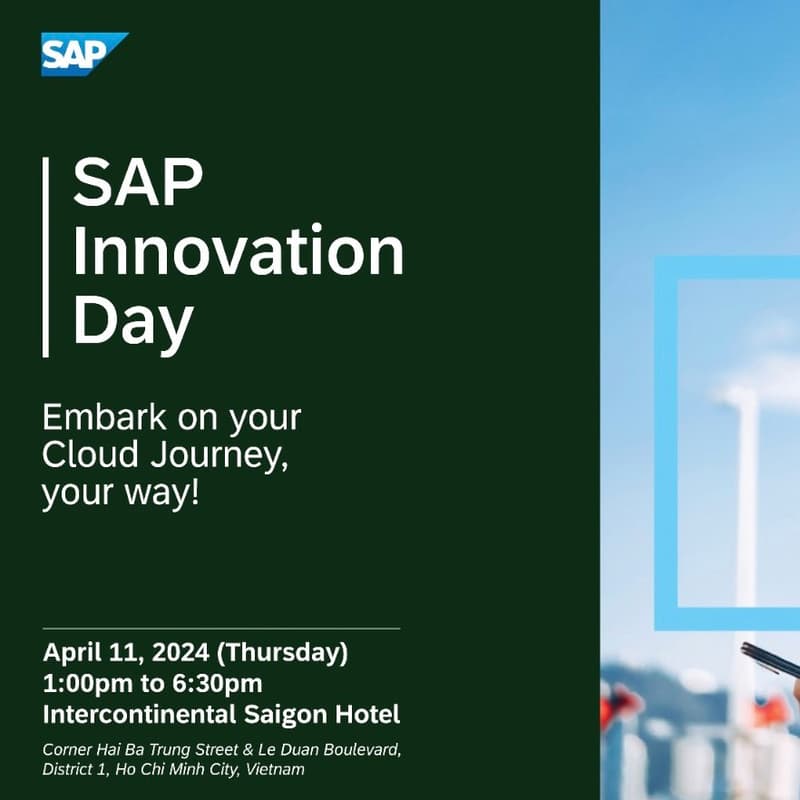 SAP

SAP Innovation Day

Embark on your Cloud Journey, your way!

April 11, 2024 (Thursday)
1:00pm to 6:30pm
Intercontinental Saigon Hotel

Corner Hai Ba Trung Street & Le Duan Boulevard, District 1, Ho Chi Minh City, Vietnam